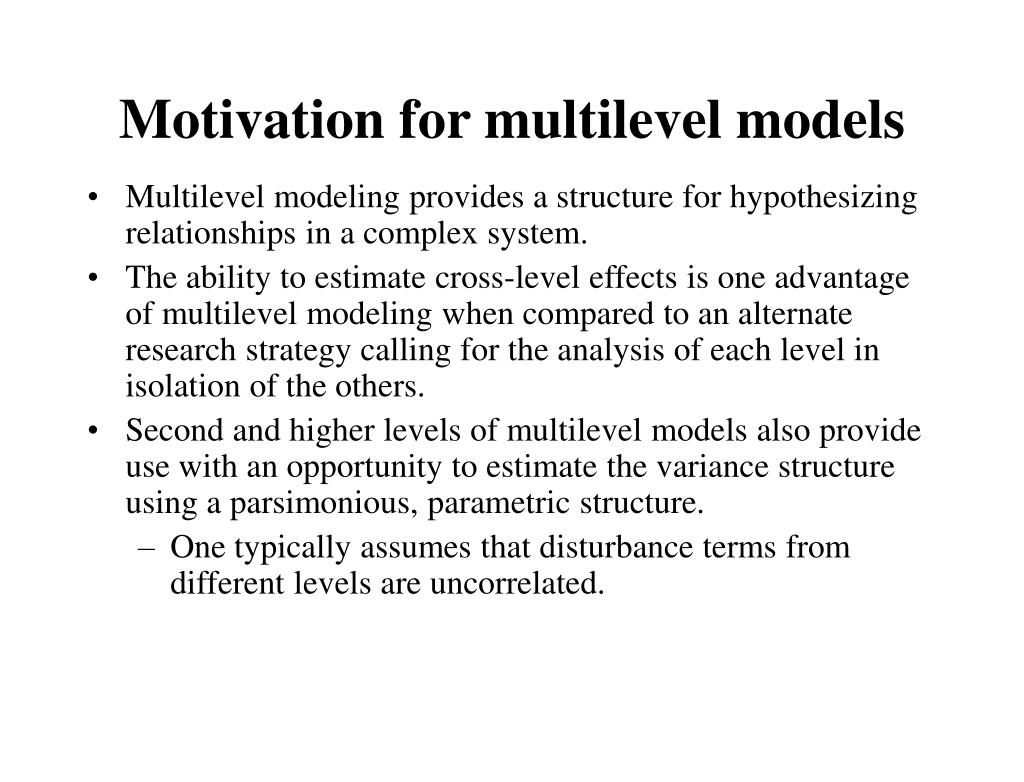 Motivation for multilevel models

• Multilevel modeling provides a structure for hypothesizing relationships in a complex system.
• The ability to estimate cross-level effects is one advantage of multilevel modeling when compared to an alternate research strategy calling for the analysis of each level in isolation of the others.
• Second and higher levels of multilevel models also provide use with an opportunity to estimate the variance structure using a parsimonious, parametric structure.
 – One typically assumes that disturbance terms from different levels are uncorrelated.